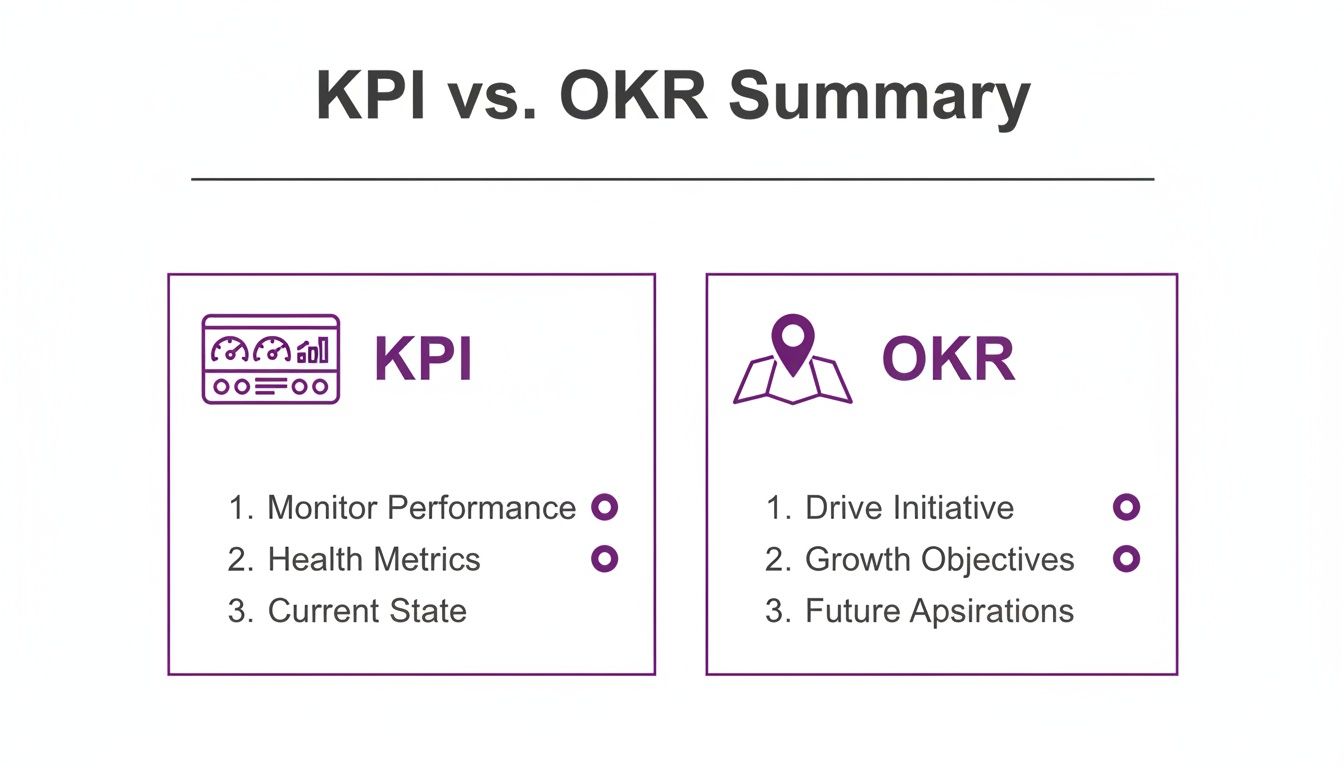 KPI vs. OKR Summary

KPI

1. Monitor Performance
2. Health Metrics
3. Current State

OKR

1. Drive Initiative
2. Growth Objectives
3. Future Apsirations